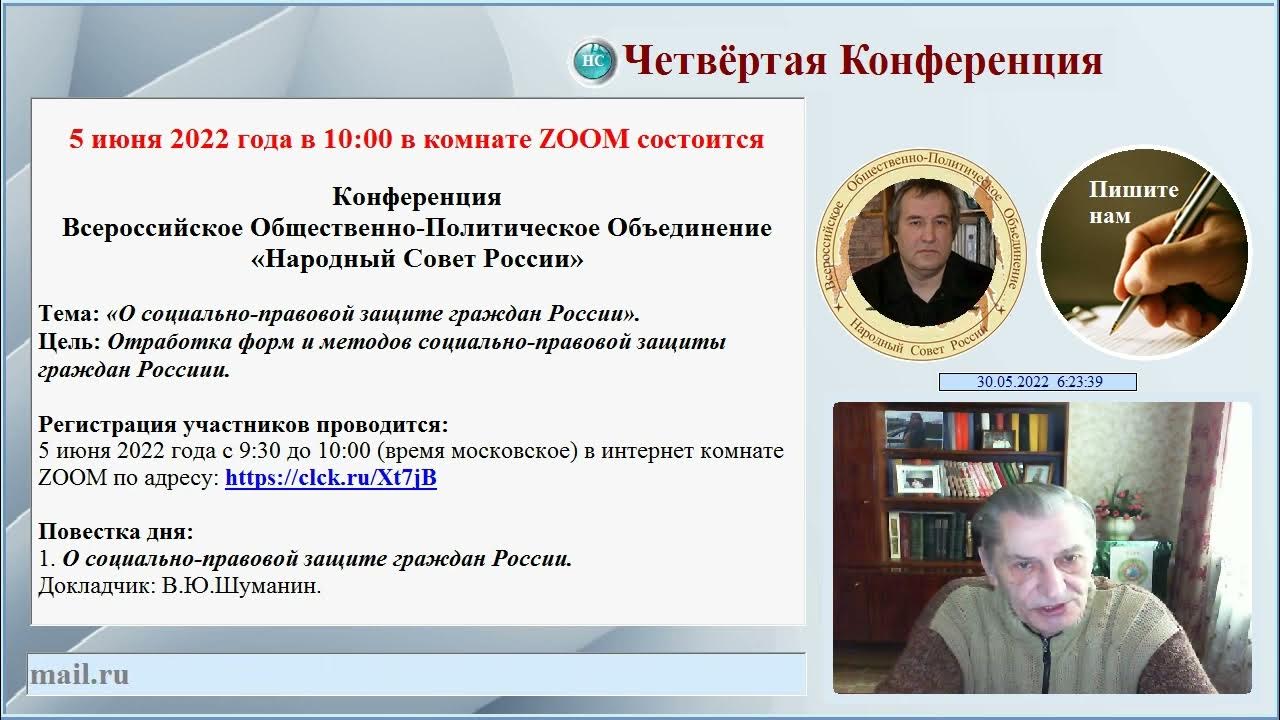 НС Четвёртая Конференция

5 июня 2022 года в 10:00 в комнате ZOOM состоится

Конференция
Всероссийское Общественно-Политическое Объединение
«Народный Совет России»

Тема: «О социально-правовой защите граждан России».
Цель: Отработка форм и методов социально-правовой защиты граждан Россиии.

Регистрация участников проводится:
5 июня 2022 года с 9:30 до 10:00 (время московское) в интернет комнате ZOOM по адресу: https://clck.ru/Xt7jB

Повестка дня:
1. О социально-правовой защите граждан России.
Докладчик: В.Ю.Шуманин.

mail.ru

Всероссийское Общественно-Политическое Объединение Народный Совет России

Пишите нам

30.05.2022 6:23:39